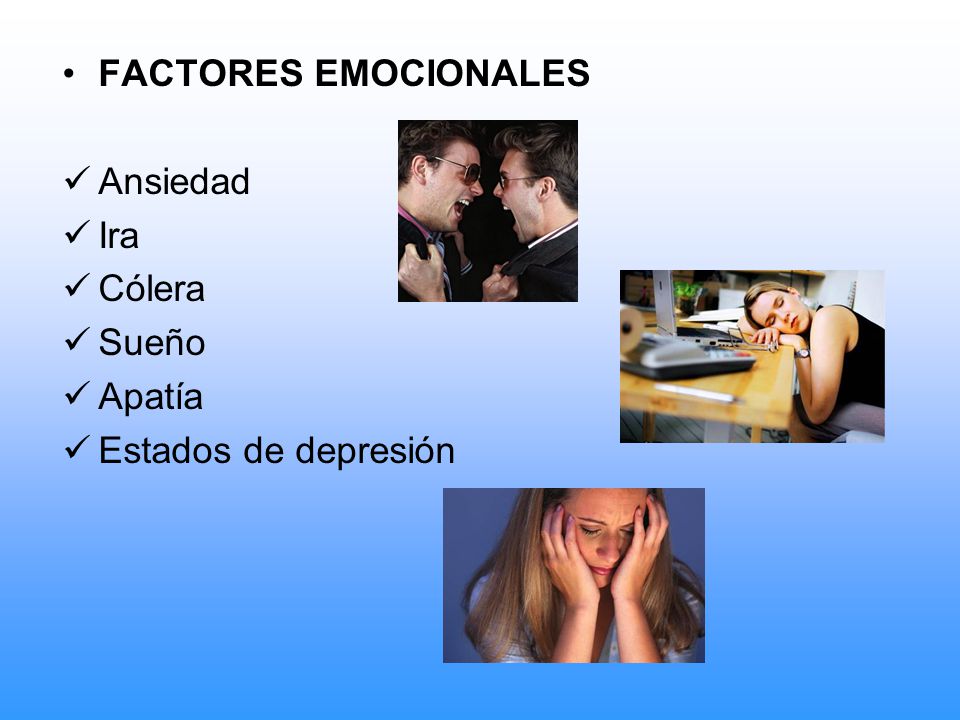 • FACTORES EMOCIONALES

✓ Ansiedad
✓ Ira
✓ Cólera
✓ Sueño
✓ Apatía
✓ Estados de depresión